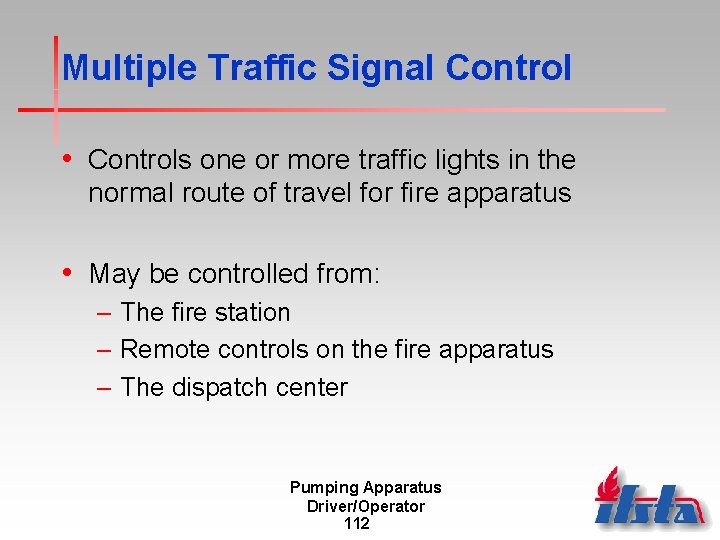 Multiple Traffic Signal Control

• Controls one or more traffic lights in the normal route of travel for fire apparatus

• May be controlled from:
– The fire station
– Remote controls on the fire apparatus
– The dispatch center

Pumping Apparatus
Driver/Operator
112

ifsta